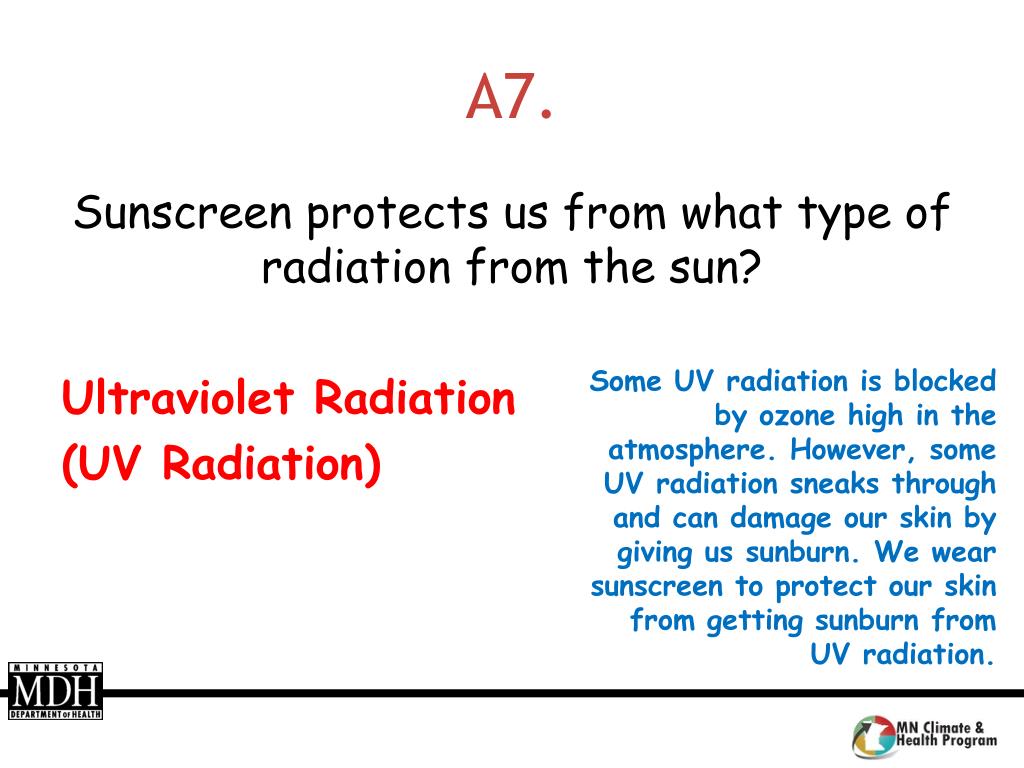 A7.

Sunscreen protects us from what type of radiation from the sun?

Ultraviolet Radiation
(UV Radiation)

Some UV radiation is blocked by ozone high in the atmosphere. However, some UV radiation sneaks through and can damage our skin by giving us sunburn. We wear sunscreen to protect our skin from getting sunburn from UV radiation.

MINNESOTA
MDH
DEPARTMENT OF HEALTH

MN Climate & Health Program